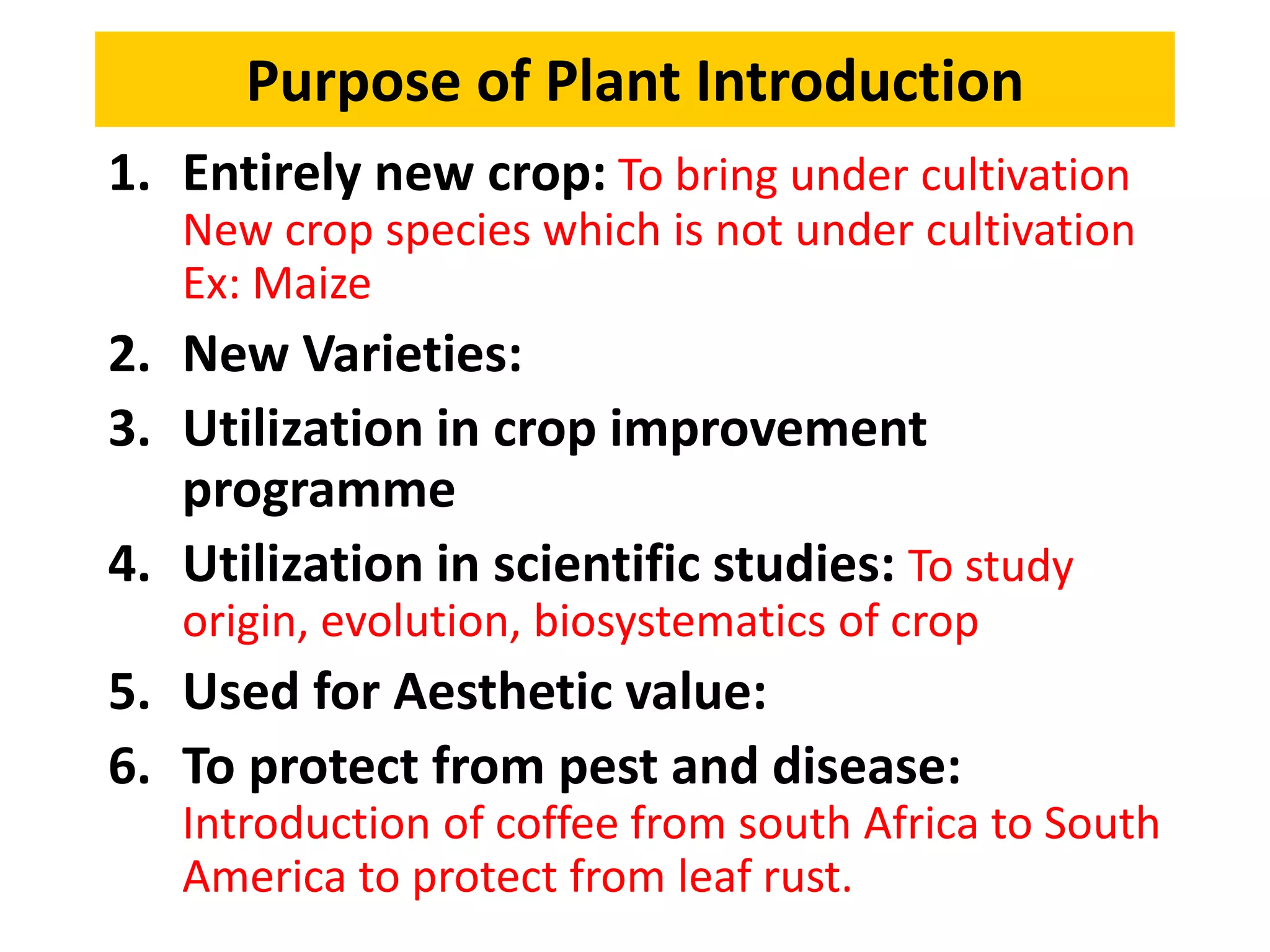 Purpose of Plant Introduction

1. Entirely new crop: To bring under cultivation New crop species which is not under cultivation Ex: Maize

2. New Varieties:

3. Utilization in crop improvement programme

4. Utilization in scientific studies: To study origin, evolution, biosystematics of crop

5. Used for Aesthetic value:

6. To protect from pest and disease: Introduction of coffee from south Africa to South America to protect from leaf rust.